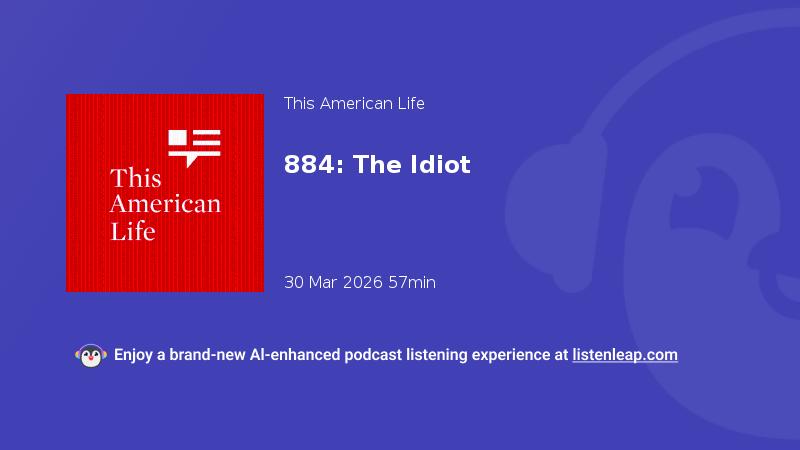 This American Life

This American Life

884: The Idiot

30 Mar 2026 57min

Enjoy a brand-new AI-enhanced podcast listening experience at listenleap.com